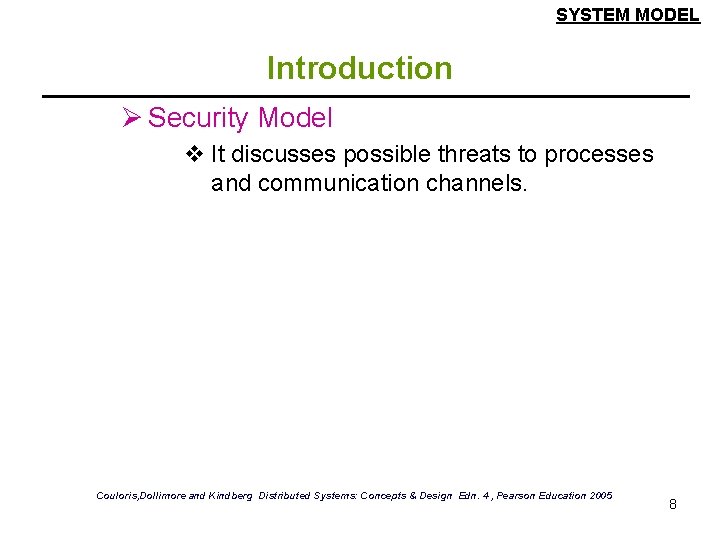 SYSTEM MODEL

Introduction

➢ Security Model

❖ It discusses possible threats to processes and communication channels.

Couloris,Dollimore and Kindberg Distributed Systems: Concepts & Design Edn. 4 , Pearson Education 2005

8